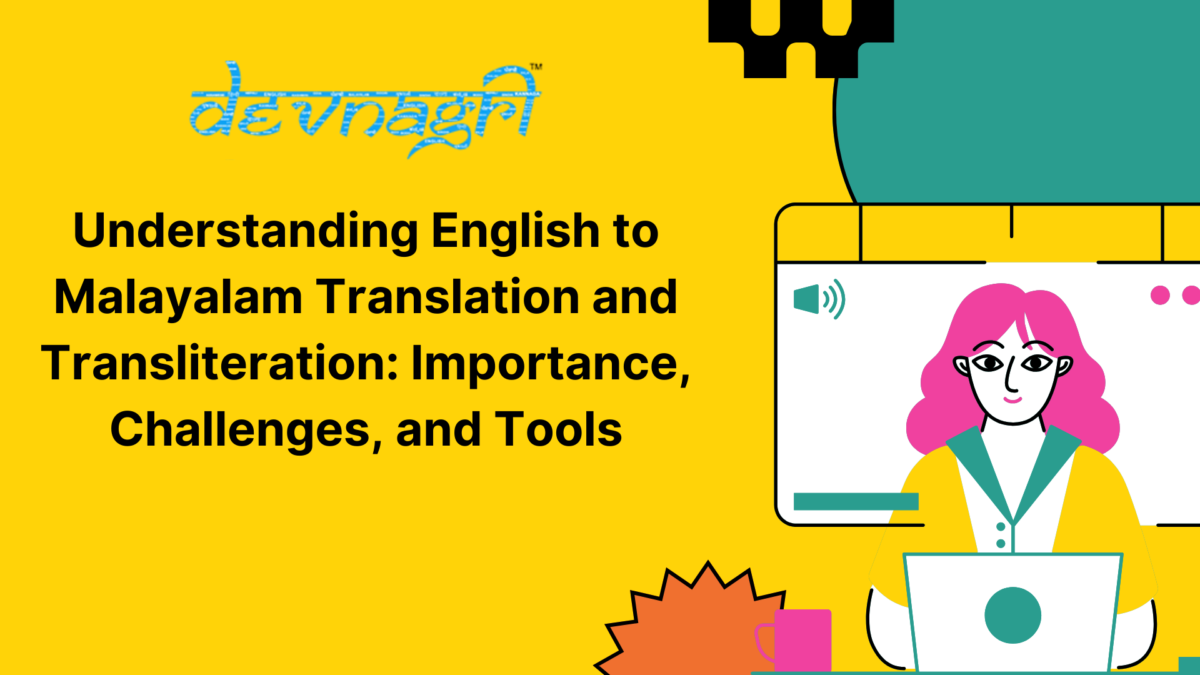 devnagri™

Understanding English to Malayalam Translation and Transliteration: Importance, Challenges, and Tools